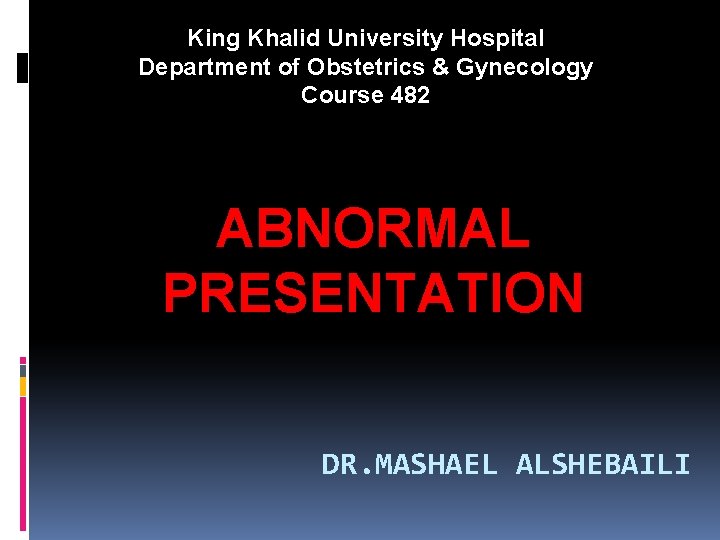 King Khalid University Hospital
Department of Obstetrics & Gynecology
Course 482

ABNORMAL PRESENTATION

DR.MASHAEL ALSHEBAILI